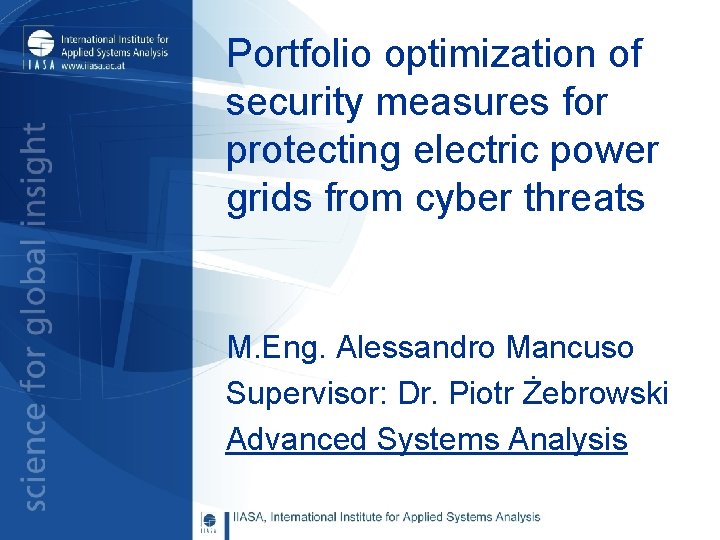 International Institute for Applied Systems Analysis
IIASA www.iiasa.ac.at

science for global insight

Portfolio optimization of security measures for protecting electric power grids from cyber threats

M.Eng. Alessandro Mancuso

Supervisor: Dr. Piotr Żebrowski

Advanced Systems Analysis

IIASA, International Institute for Applied Systems Analysis